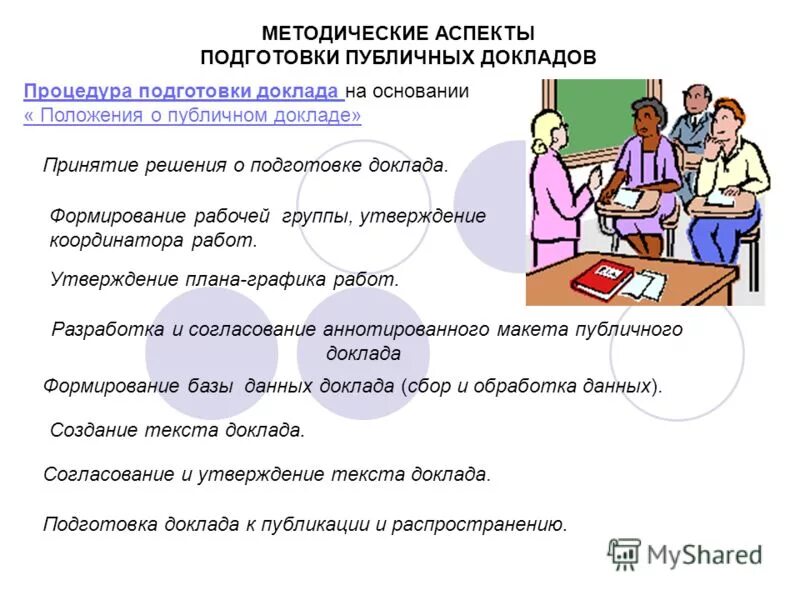 МЕТОДИЧЕСКИЕ АСПЕКТЫ
ПОДГОТОВКИ ПУБЛИЧНЫХ ДОКЛАДОВ

Процедура подготовки доклада на основании « Положения о публичном докладе»

Принятие решения о подготовке доклада.

Формирование рабочей группы, утверждение координатора работ.

Утверждение плана-графика работ.

Разработка и согласование аннотированного макета публичного доклада

Формирование базы данных доклада (сбор и обработка данных).

Создание текста доклада.

Согласование и утверждение текста доклада.

Подготовка доклада к публикации и распространению.

MyShared